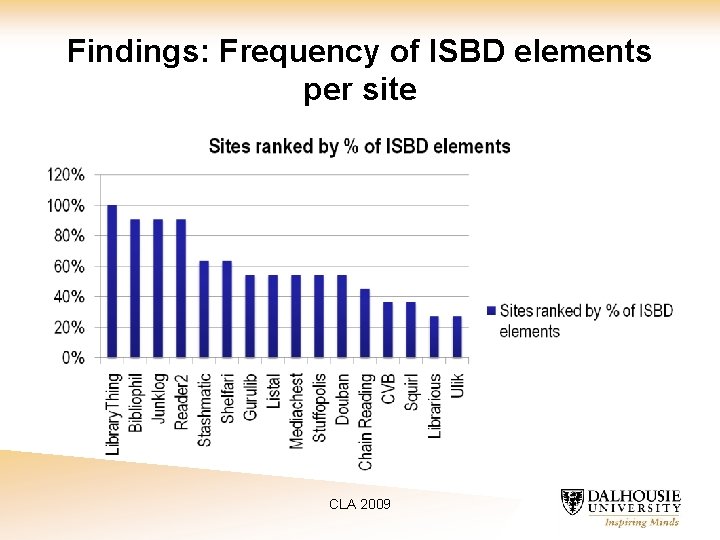 Findings: Frequency of ISBD elements per site

Sites ranked by % of ISBD elements

120%
100%
80%
60%
40%
20%
0%

LibraryThing
Bibliophil
Junklog
Reader2
Stashmatic
Shelfari
Gurulib
Listal
Mediachest
Stuffopolis
Douban
Chain Reading
CVB
Squirl
Librarious
Ulik

Sites ranked by % of ISBD elements

CLA 2009

DALHOUSIE UNIVERSITY
Inspiring Minds